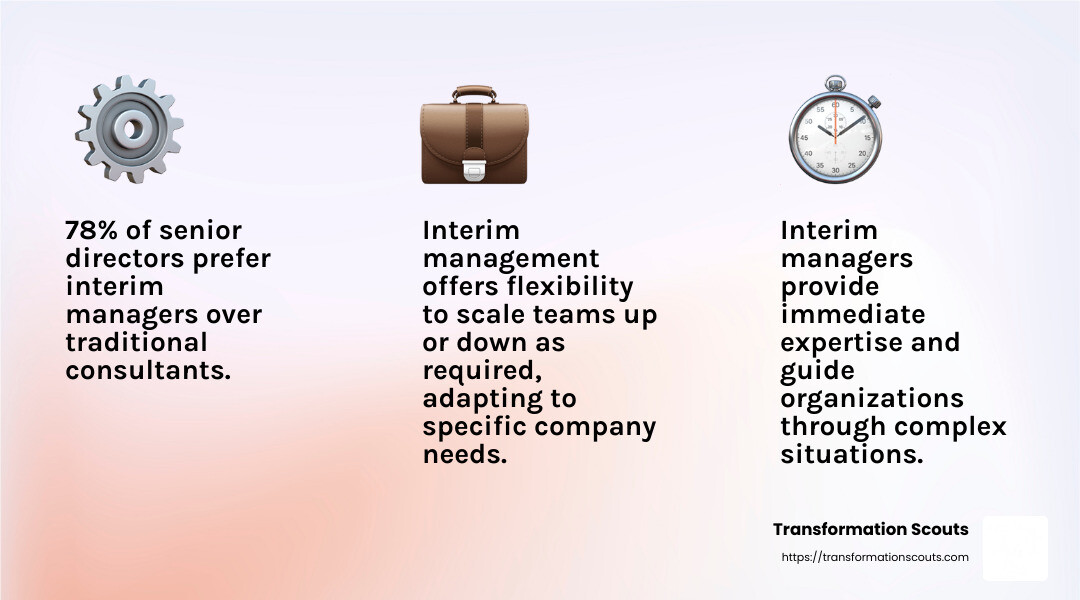 78% of senior directors prefer interim managers over traditional consultants.

Interim management offers flexibility to scale teams up or down as required, adapting to specific company needs.

Interim managers provide immediate expertise and guide organizations through complex situations.

Transformation Scouts
https://transformationscouts.com